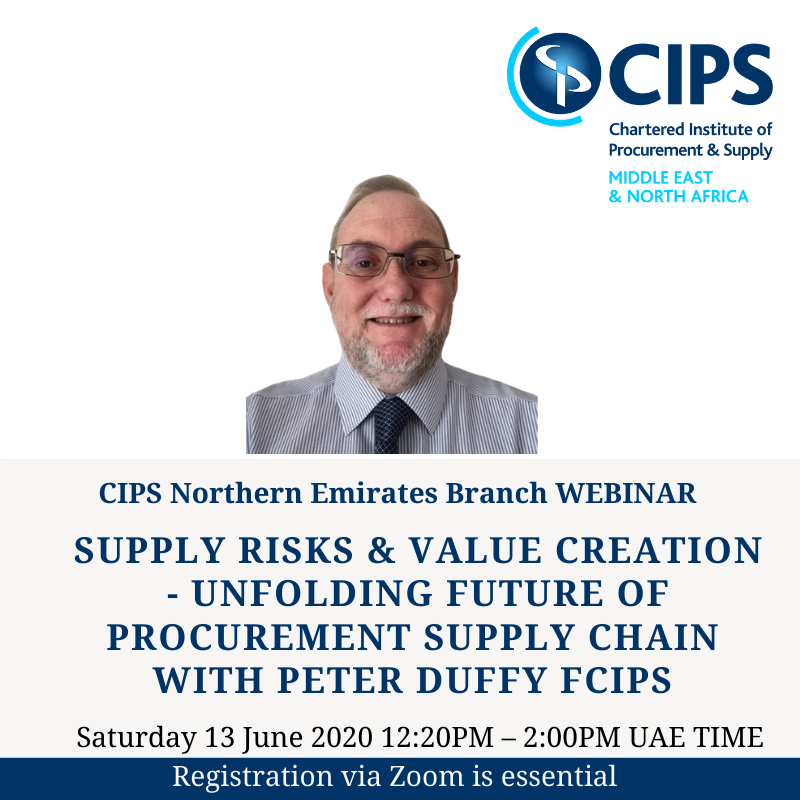 CIPS
Chartered Institute of Procurement & Supply
MIDDLE EAST & NORTH AFRICA

CIPS Northern Emirates Branch WEBINAR

SUPPLY RISKS & VALUE CREATION - UNFOLDING FUTURE OF PROCUREMENT SUPPLY CHAIN WITH PETER DUFFY FCIPS

Saturday 13 June 2020 12:20PM – 2:00PM UAE TIME

Registration via Zoom is essential